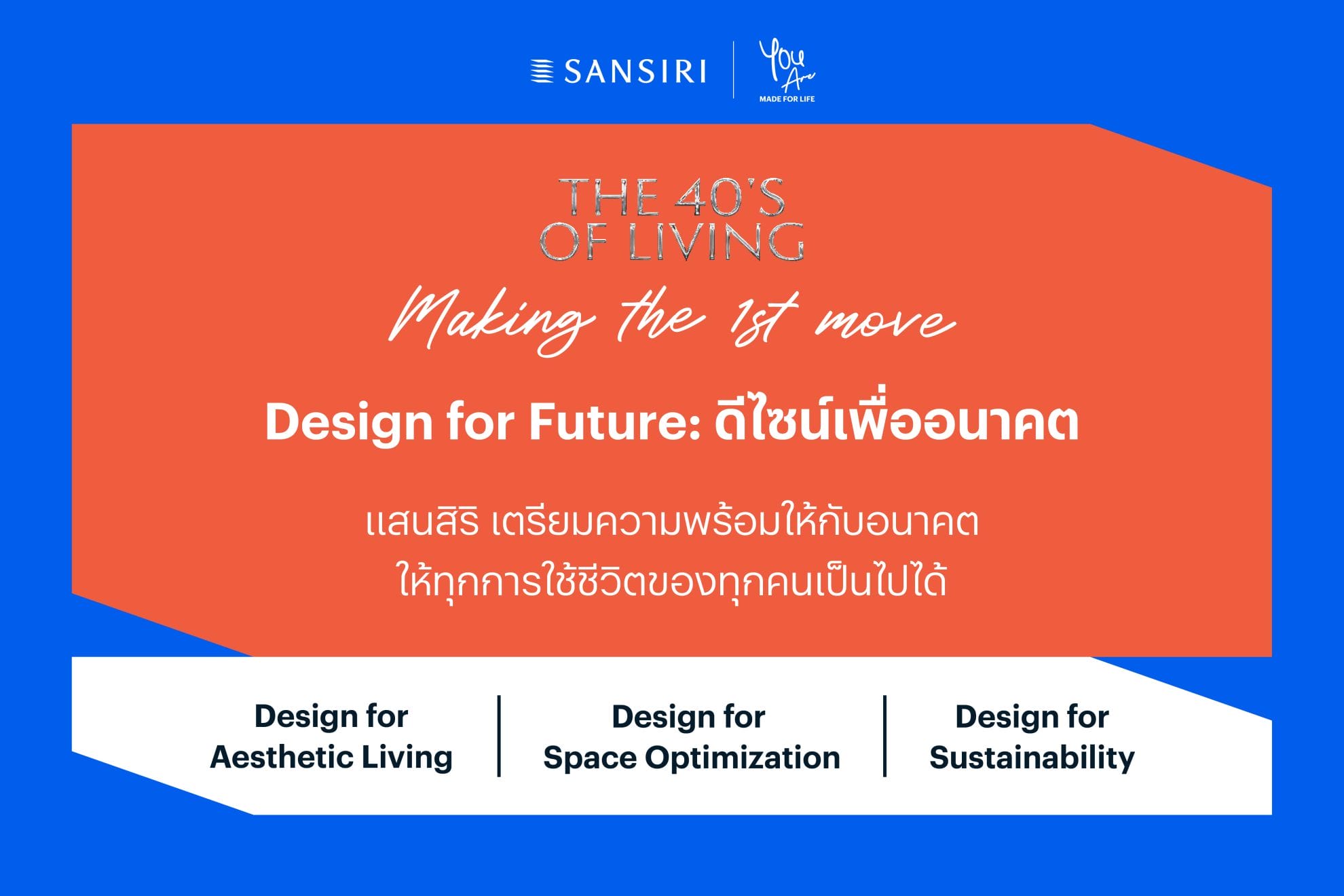 SANSIRI

You Are
MADE FOR LIFE

THE 40'S OF LIVING

Making the 1st move

Design for Future: ดีไซน์เพื่ออนาคต

แสนสิริ เตรียมความพร้อมให้กับอนาคต ให้ทุกการใช้ชีวิตของทุกคนเป็นไปได้

Design for Aesthetic Living

Design for Space Optimization

Design for Sustainability